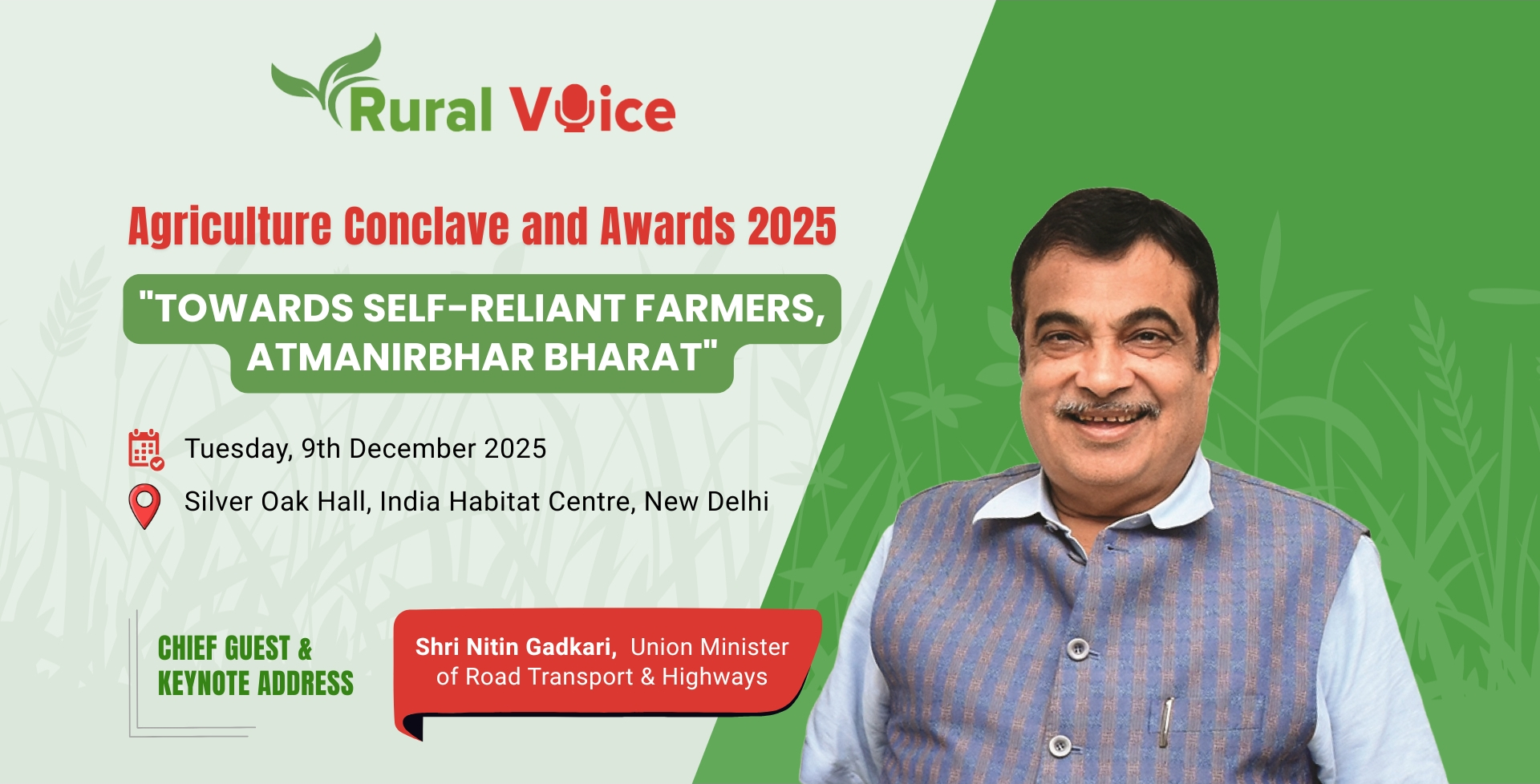 Rural Voice

Agriculture Conclave and Awards 2025

"TOWARDS SELF-RELIANT FARMERS, ATMANIRBHAR BHARAT"

Tuesday, 9th December 2025

Silver Oak Hall, India Habitat Centre, New Delhi

CHIEF GUEST & KEYNOTE ADDRESS

Shri Nitin Gadkari, Union Minister of Road Transport & Highways